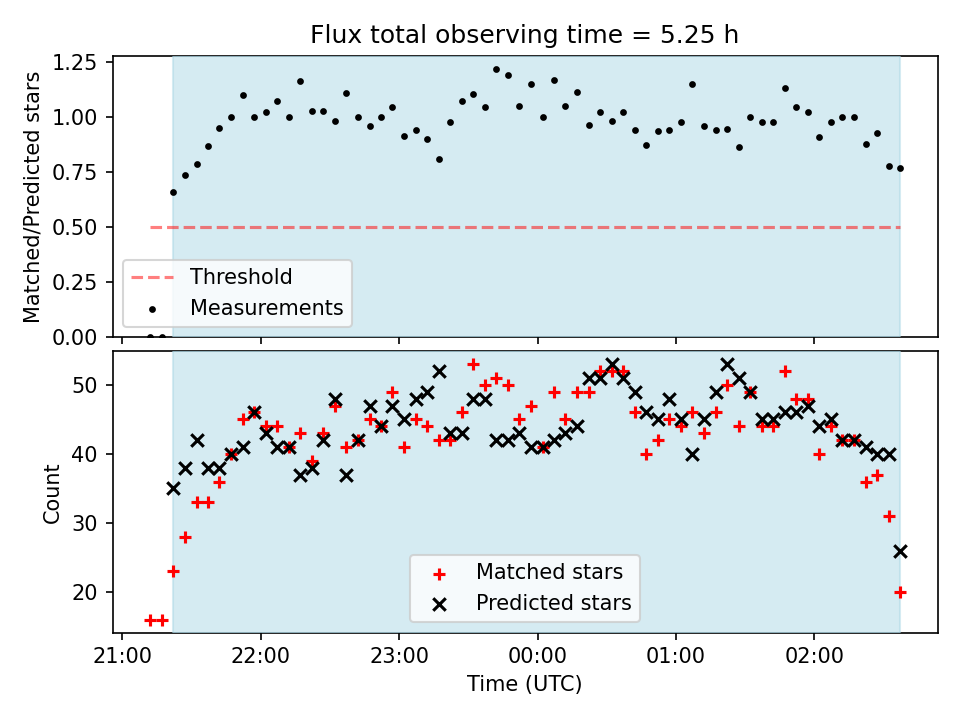 Flux total observing time = 5.25 h

Matched/Predicted stars

1.25
1.00
0.75
0.50
0.25
0.00

Threshold
Measurements

Count

50
40
30
20

Matched stars
Predicted stars

21:00
22:00
23:00
00:00
01:00
02:00

Time (UTC)